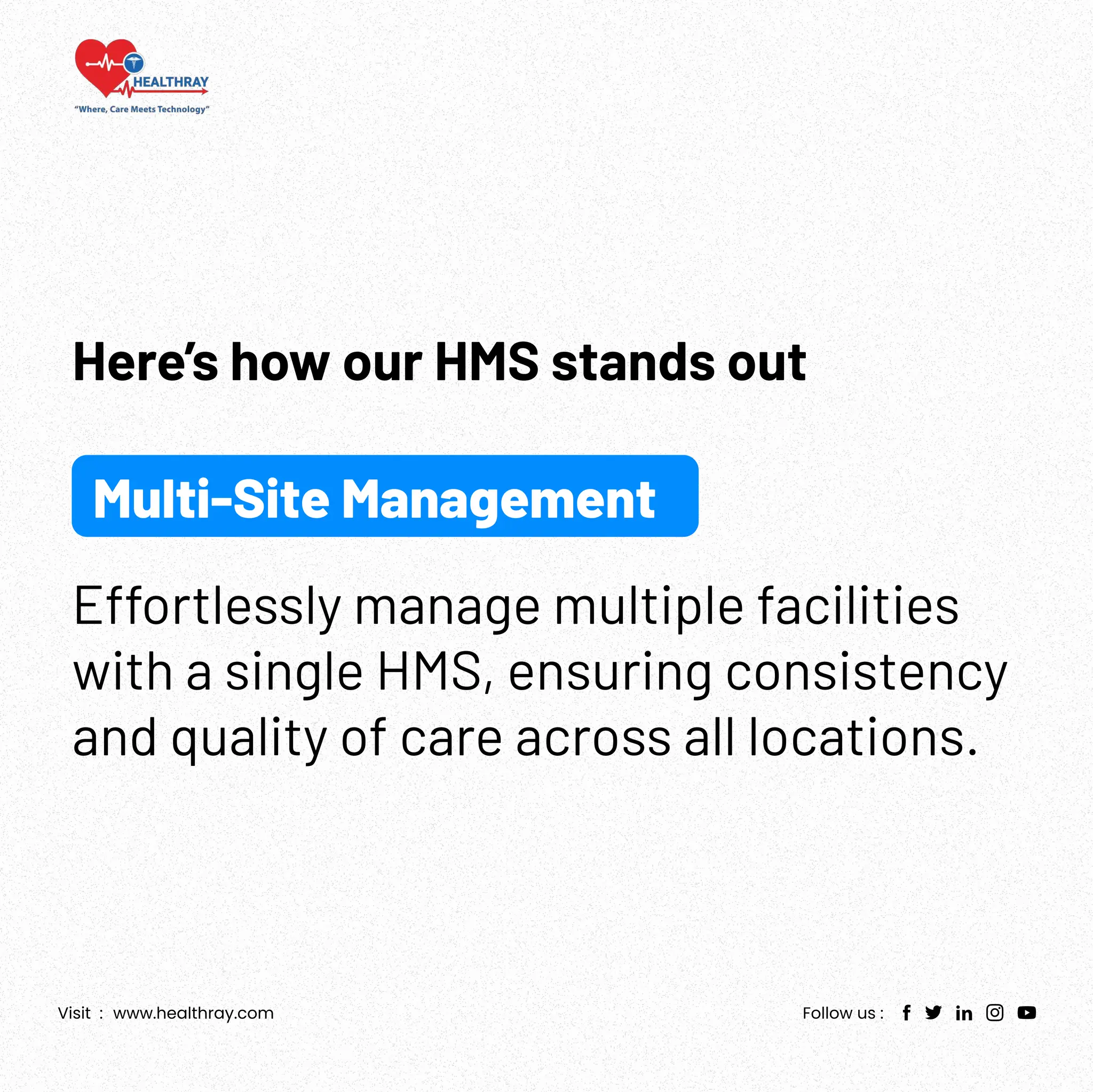 HEALTHRAY
"Where, Care Meets Technology"

Here's how our HMS stands out

Multi-Site Management

Effortlessly manage multiple facilities with a single HMS, ensuring consistency and quality of care across all locations.

Visit : www.healthray.com

Follow us :